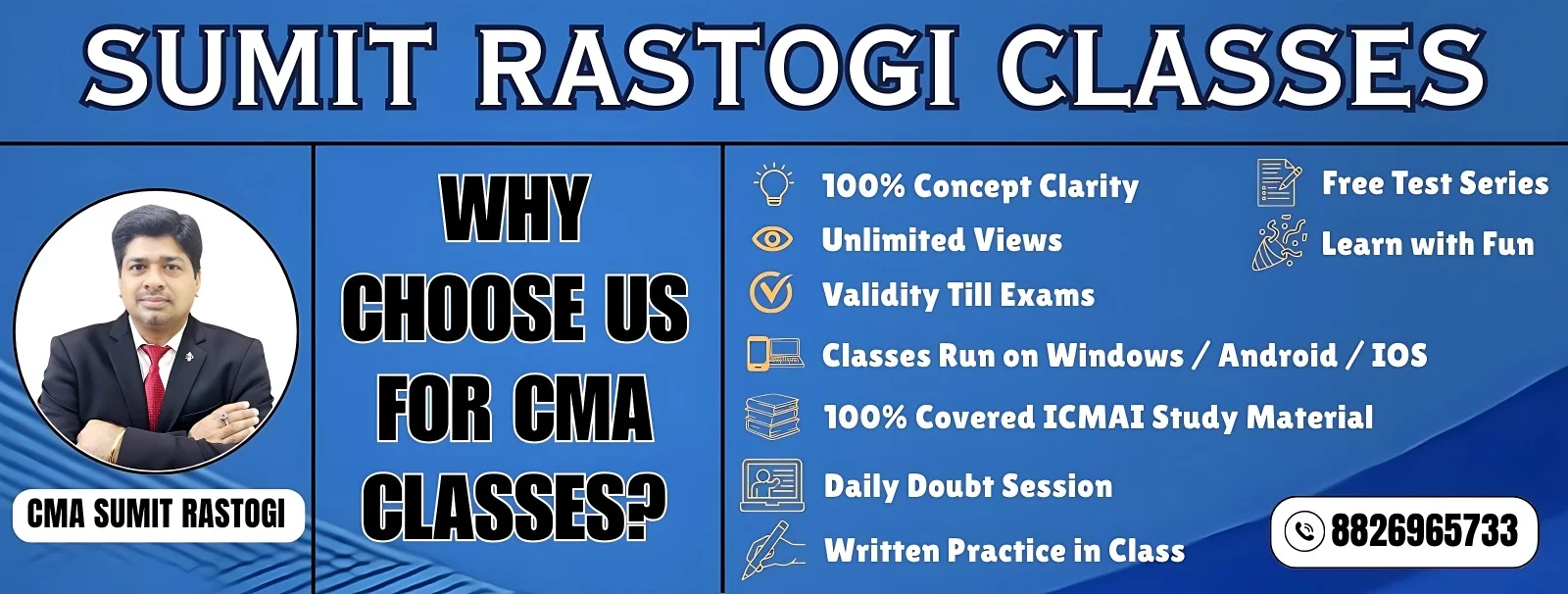 SUMIT RASTOGI CLASSES

CMA SUMIT RASTOGI

WHY CHOOSE US FOR CMA CLASSES?

100% Concept Clarity

Unlimited Views

Validity Till Exams

Classes Run on Windows / Android / IOS

100% Covered ICMAI Study Material

Daily Doubt Session

Written Practice in Class

Free Test Series

Learn with Fun

8826965733